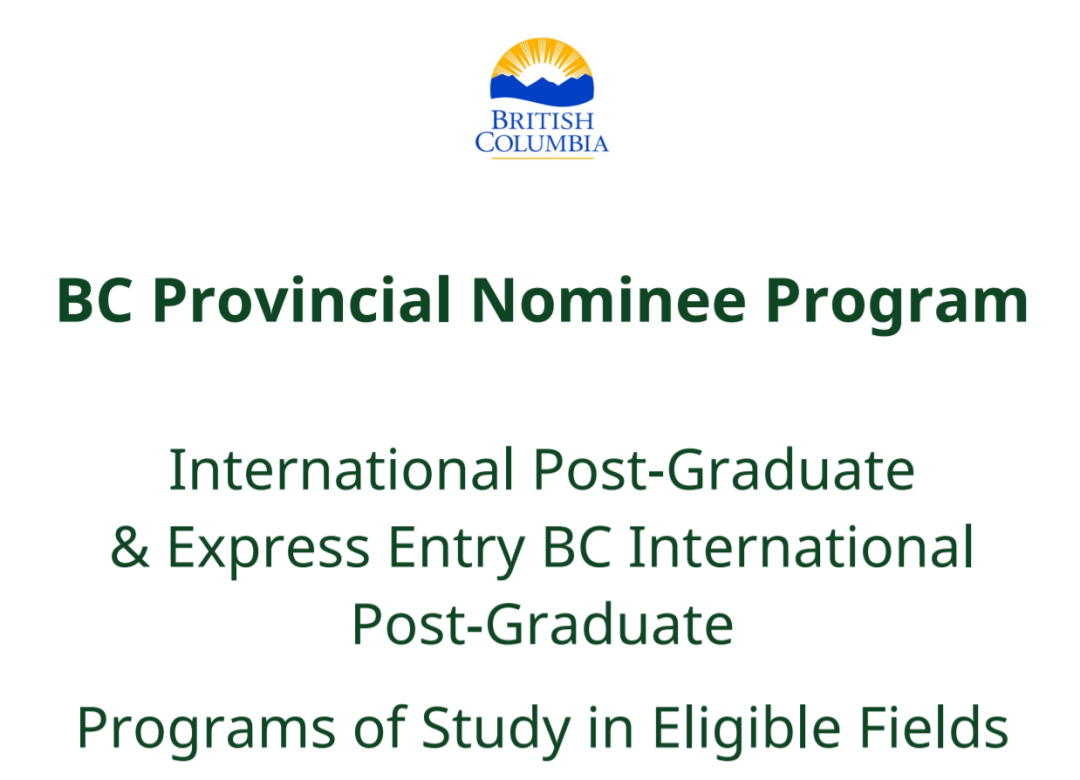 BRITISH COLUMBIA

BC Provincial Nominee Program

International Post-Graduate & Express Entry BC International Post-Graduate

Programs of Study in Eligible Fields